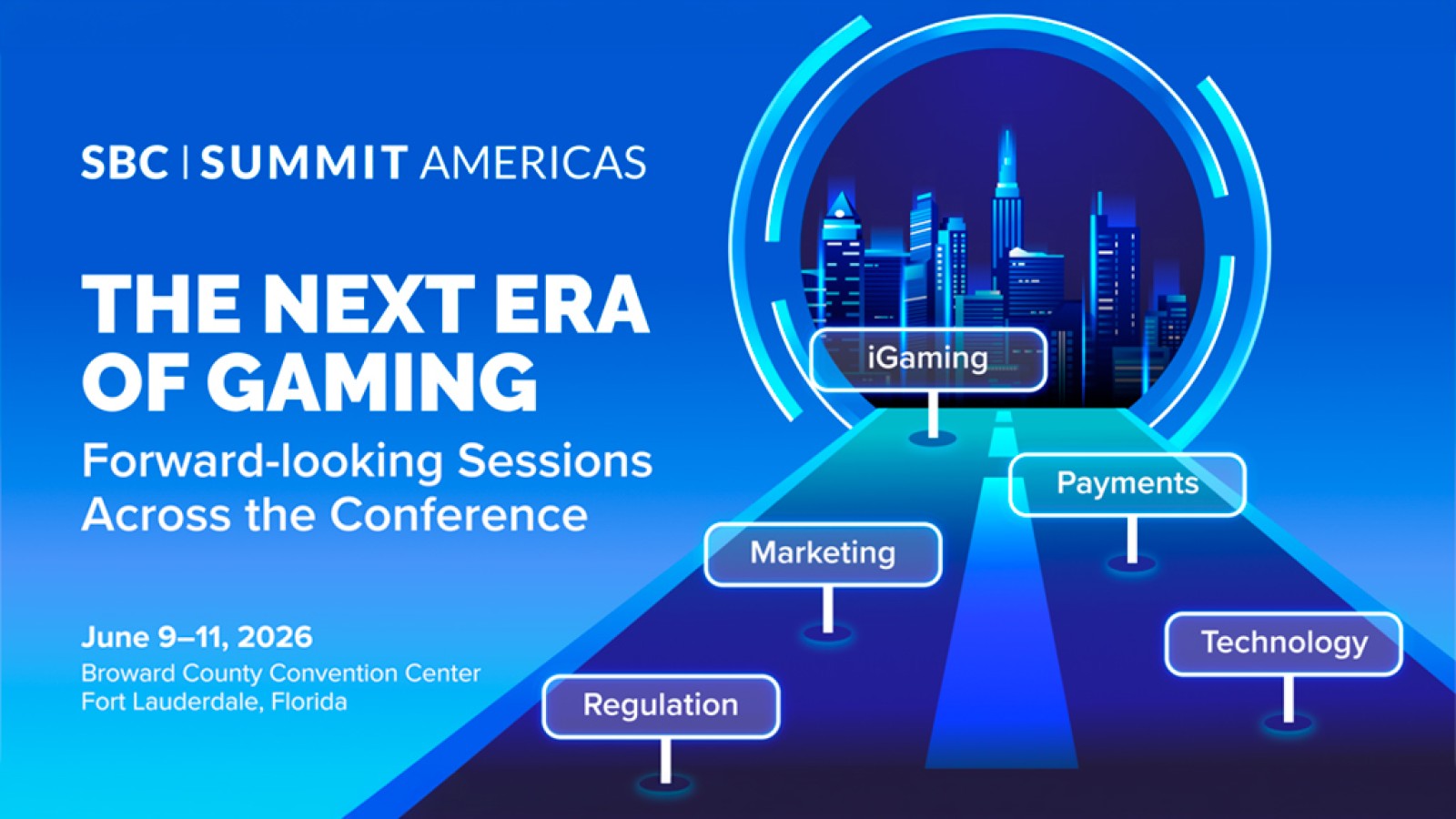 SBC | SUMMIT AMERICAS

THE NEXT ERA OF GAMING

Forward-looking Sessions Across the Conference

June 9–11, 2026
Broward County Convention Center
Fort Lauderdale, Florida

iGaming

Payments

Marketing

Technology

Regulation